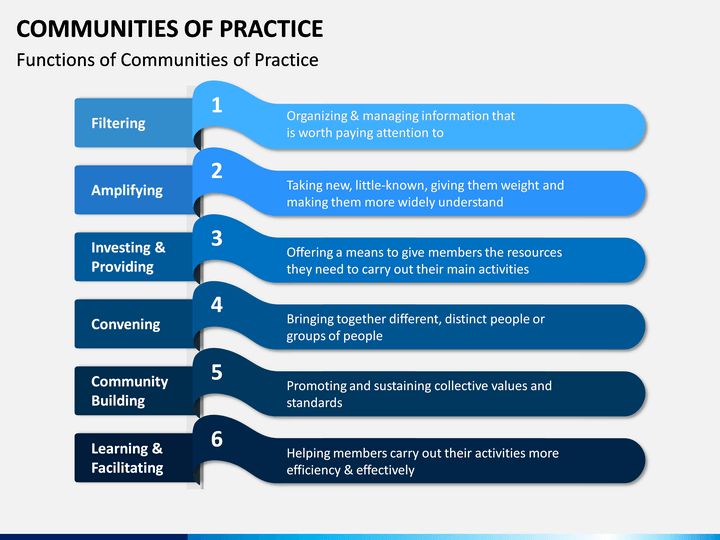 COMMUNITIES OF PRACTICE
Functions of Communities of Practice

Filtering
1
Organizing & managing information that is worth paying attention to

Amplifying
2
Taking new, little-known, giving them weight and making them more widely understand

Investing & Providing
3
Offering a means to give members the resources they need to carry out their main activities

Convening
4
Bringing together different, distinct people or groups of people

Community Building
5
Promoting and sustaining collective values and standards

Learning & Facilitating
6
Helping members carry out their activities more efficiency & effectively